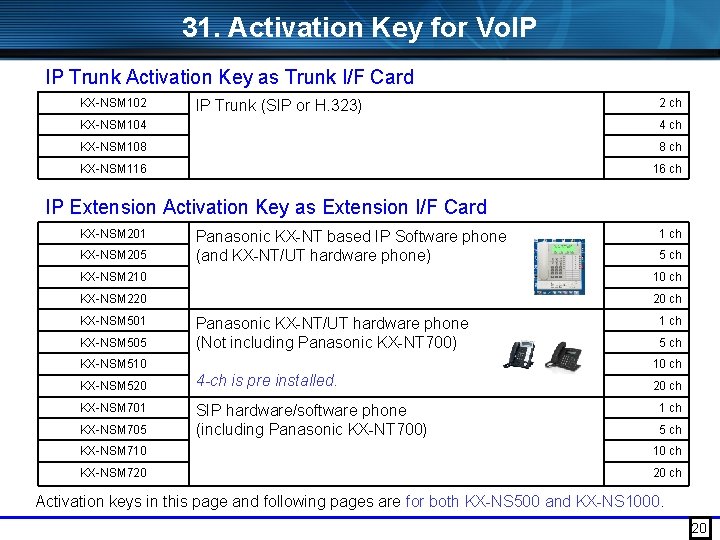 31. Activation Key for VoIP

IP Trunk Activation Key as Trunk I/F Card

| KX-NSM102 | IP Trunk (SIP or H.323) | 2 ch |
|---|---|---|
| KX-NSM104 | | 4 ch |
| KX-NSM108 | | 8 ch |
| KX-NSM116 | | 16 ch |

IP Extension Activation Key as Extension I/F Card

| KX-NSM201 | Panasonic KX-NT based IP Software phone (and KX-NT/UT hardware phone) | 1 ch |
|---|---|---|
| KX-NSM205 | | 5 ch |
| KX-NSM210 | | 10 ch |
| KX-NSM220 | | 20 ch |
| KX-NSM501 | Panasonic KX-NT/UT hardware phone (Not including Panasonic KX-NT700) 4-ch is pre installed. | 1 ch |
| KX-NSM505 | | 5 ch |
| KX-NSM510 | | 10 ch |
| KX-NSM520 | | 20 ch |
| KX-NSM701 | SIP hardware/software phone (including Panasonic KX-NT700) | 1 ch |
| KX-NSM705 | | 5 ch |
| KX-NSM710 | | 10 ch |
| KX-NSM720 | | 20 ch |

Activation keys in this page and following pages are for both KX-NS500 and KX-NS1000.

20